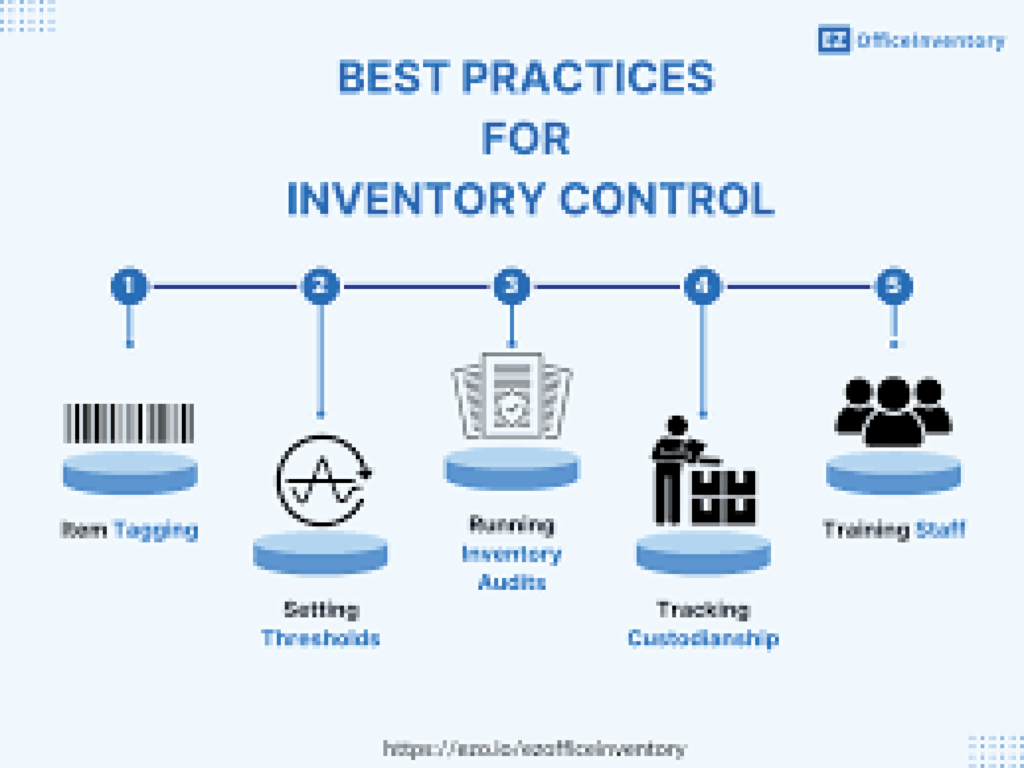 EZ OfficeInventory

BEST PRACTICES FOR INVENTORY CONTROL

1

2

3

4

5

Item Tagging

Setting Thresholds

Running Inventory Audits

Tracking Custodianship

Training Staff

https://ezo.io/ezofficeinventory